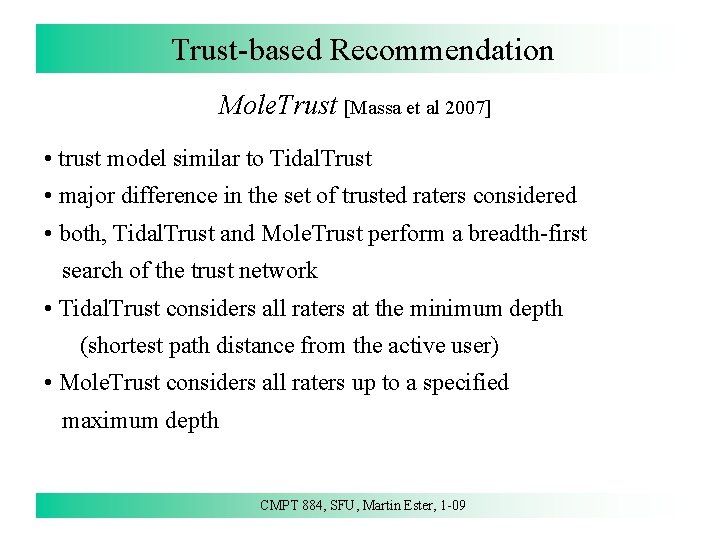 Trust-based Recommendation

MoleTrust [Massa et al 2007]

• trust model similar to TidalTrust

• major difference in the set of trusted raters considered

• both, TidalTrust and MoleTrust perform a breadth-first search of the trust network

• TidalTrust considers all raters at the minimum depth (shortest path distance from the active user)

• MoleTrust considers all raters up to a specified maximum depth

CMPT 884, SFU, Martin Ester, 1-09